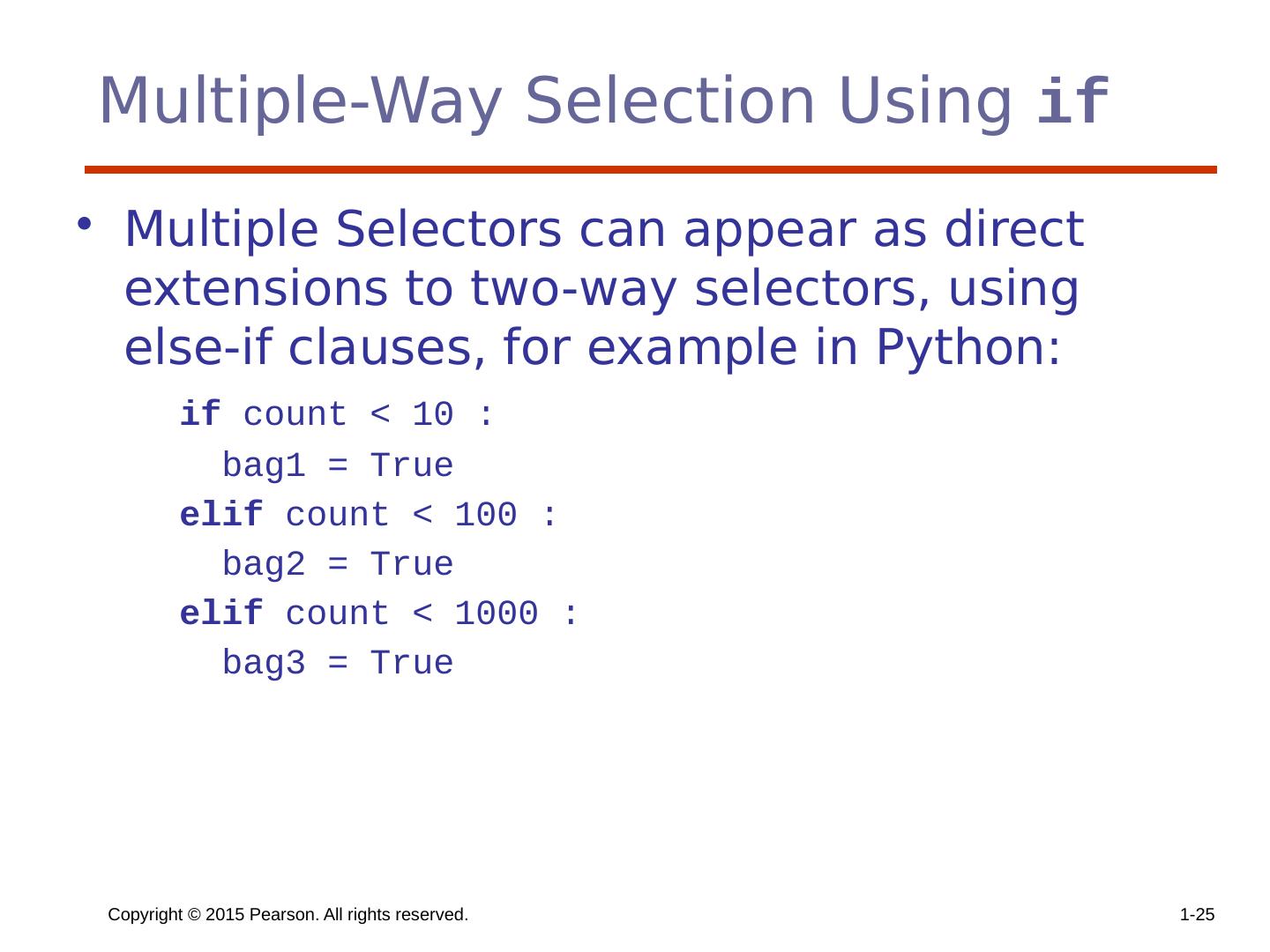 Multiple-Way Selection Using if

• Multiple Selectors can appear as direct extensions to two-way selectors, using else-if clauses, for example in Python:

if count < 10 :
  bag1 = True
elif count < 100 :
  bag2 = True
elif count < 1000 :
  bag3 = True

Copyright © 2015 Pearson. All rights reserved.

1-25